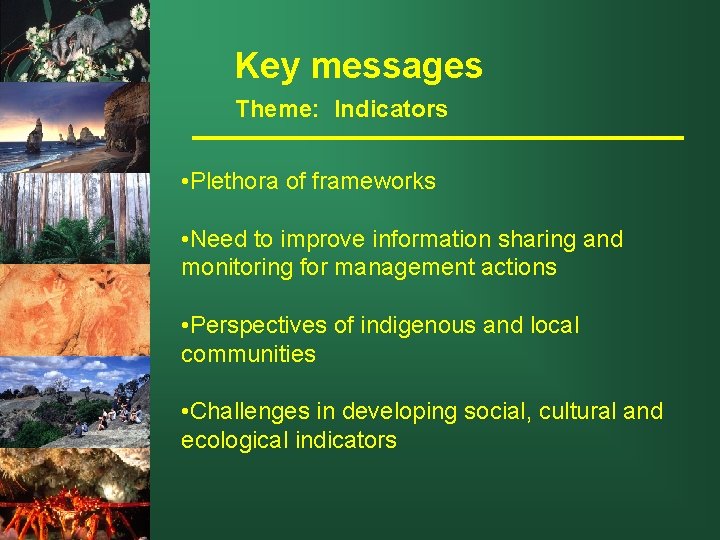 Key messages

Theme: Indicators

•Plethora of frameworks

•Need to improve information sharing and monitoring for management actions

•Perspectives of indigenous and local communities

•Challenges in developing social, cultural and ecological indicators